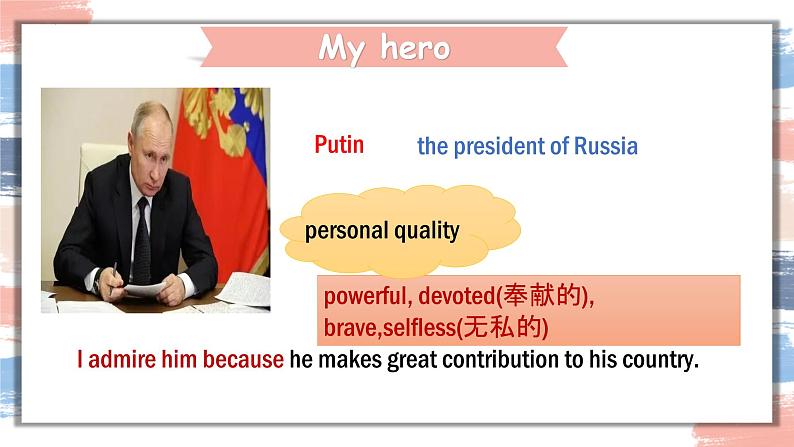 My hero

Putin the president of Russia

personal quality

powerful, devoted(奉献的), brave,selfless(无私的)

I admire him because he makes great contribution to his country.